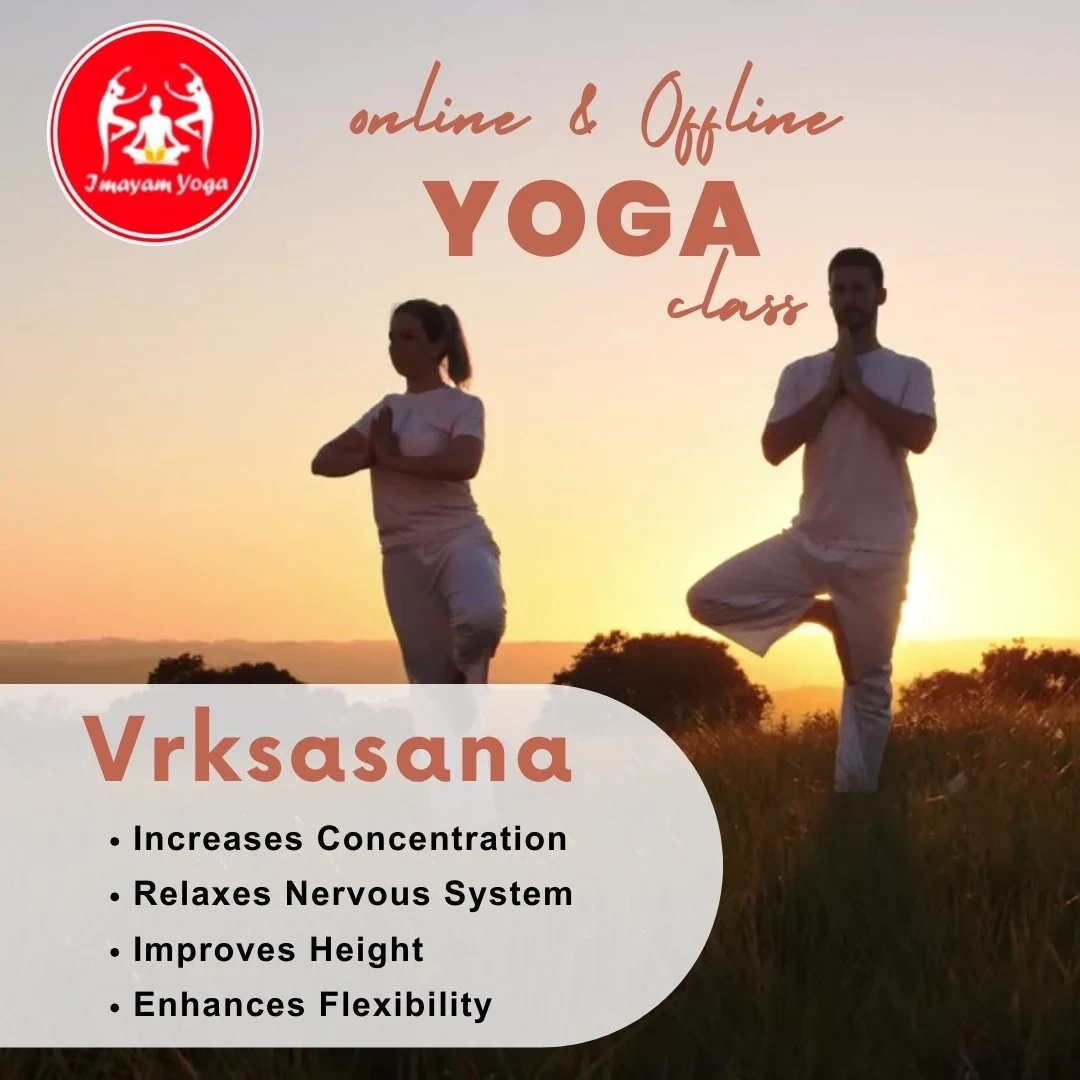 Imayam Yoga

online & Offline
YOGA
class

Vrksasana
• Increases Concentration
• Relaxes Nervous System
• Improves Height
• Enhances Flexibility